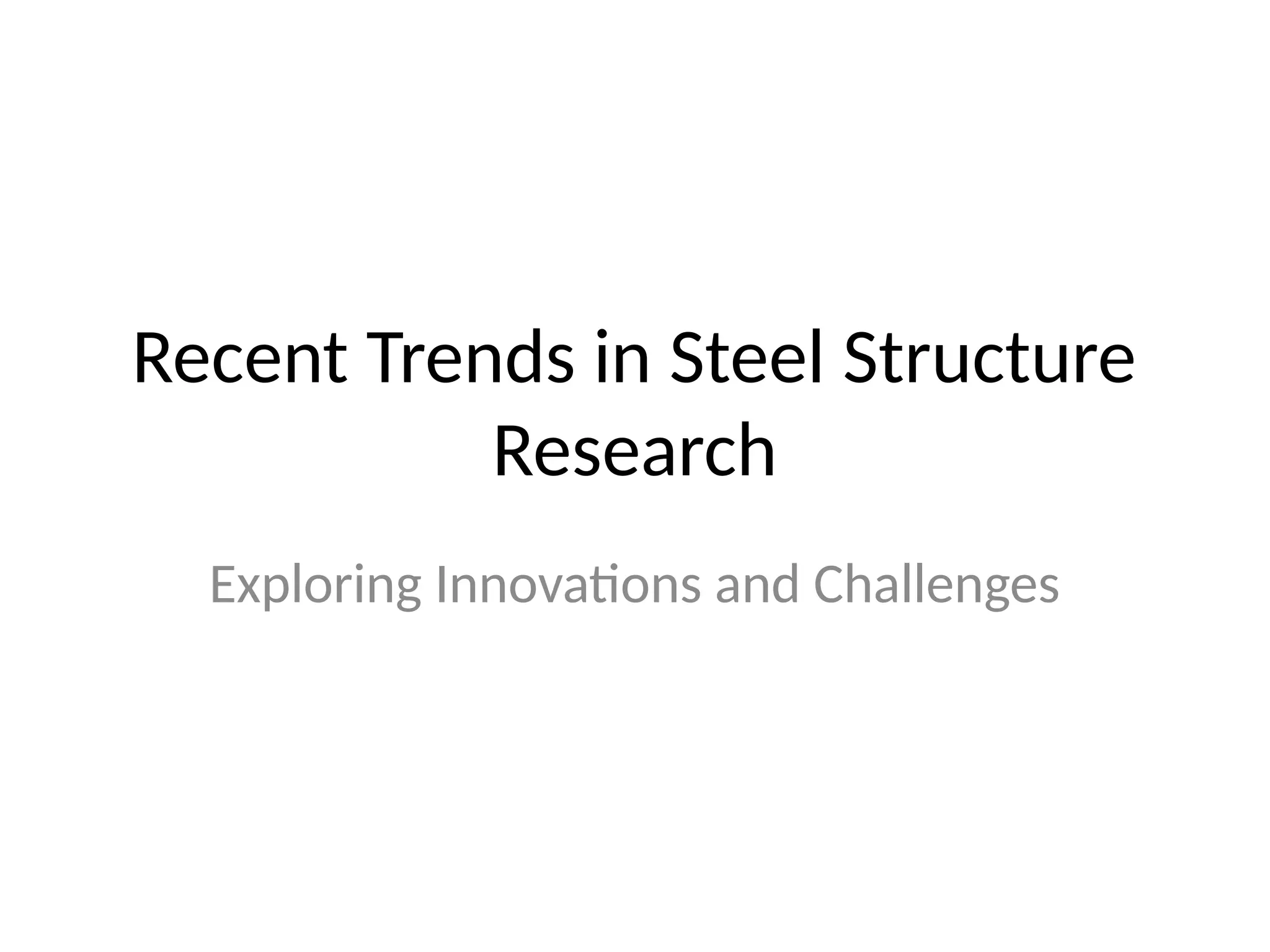 Recent Trends in Steel Structure Research

Exploring Innovations and Challenges